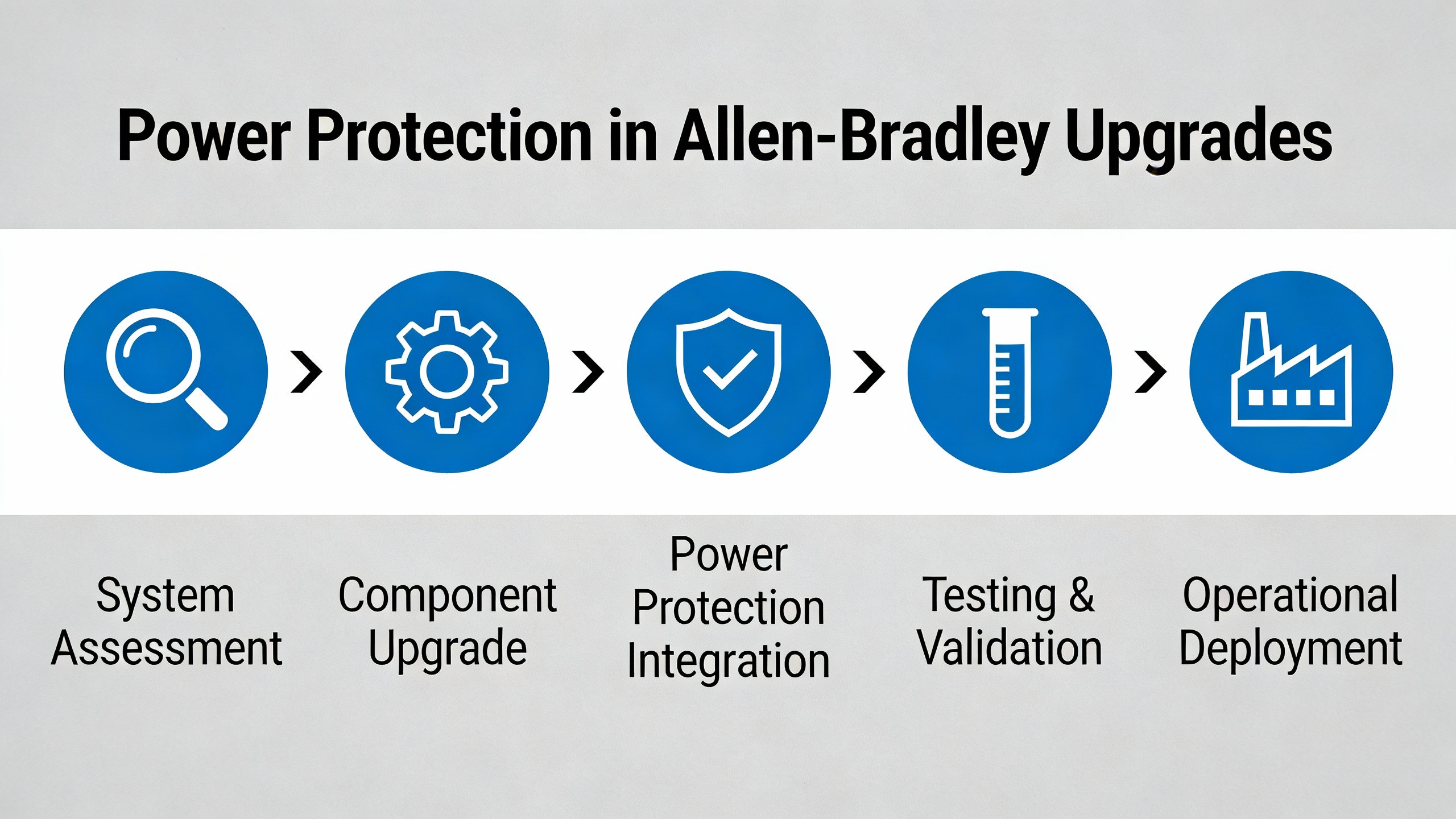 Power Protection in Allen-Bradley Upgrades

System Assessment

Component Upgrade

Power Protection Integration

Testing & Validation

Operational Deployment